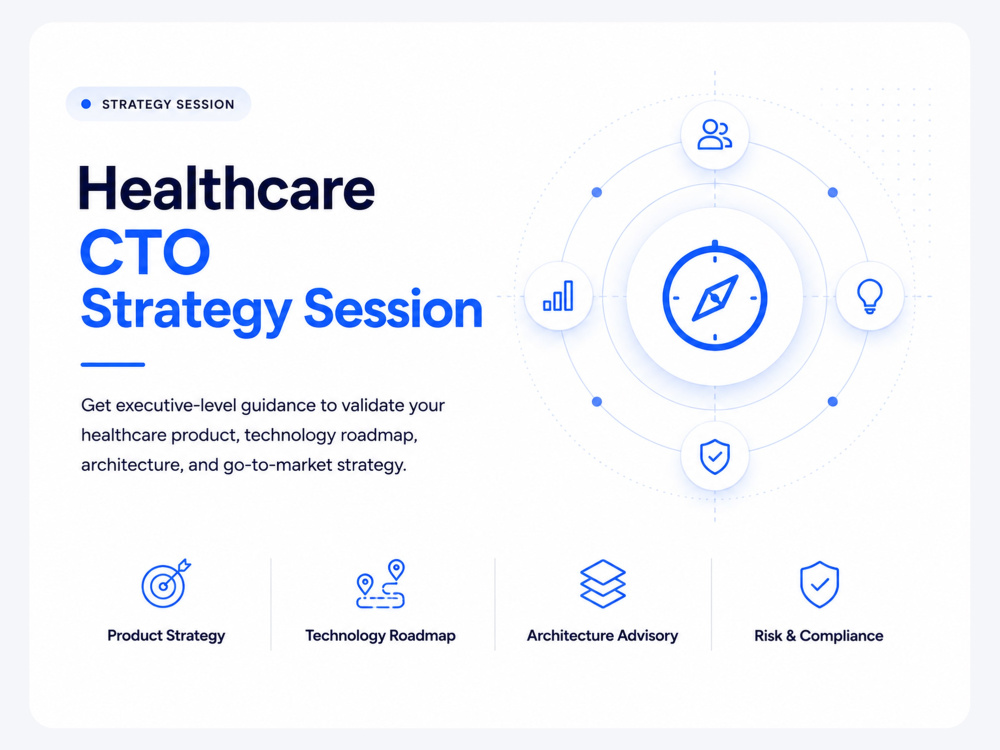 • STRATEGY SESSION

Healthcare
CTO
Strategy Session

Get executive-level guidance to validate your healthcare product, technology roadmap, architecture, and go-to-market strategy.

Product Strategy

Technology Roadmap

Architecture Advisory

Risk & Compliance